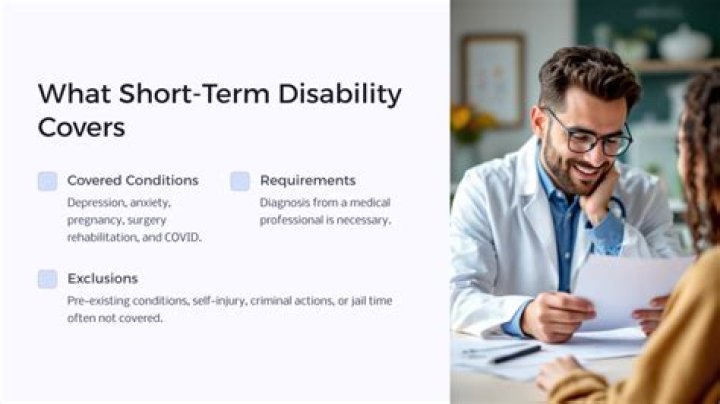 What Short-Term Disability Covers

Covered Conditions

Depression, anxiety, pregnancy, surgery rehabilitation, and COVID.

Requirements

Diagnosis from a medical professional is necessary.

Exclusions

Pre-existing conditions, self-injury, criminal actions, or jail time often not covered.